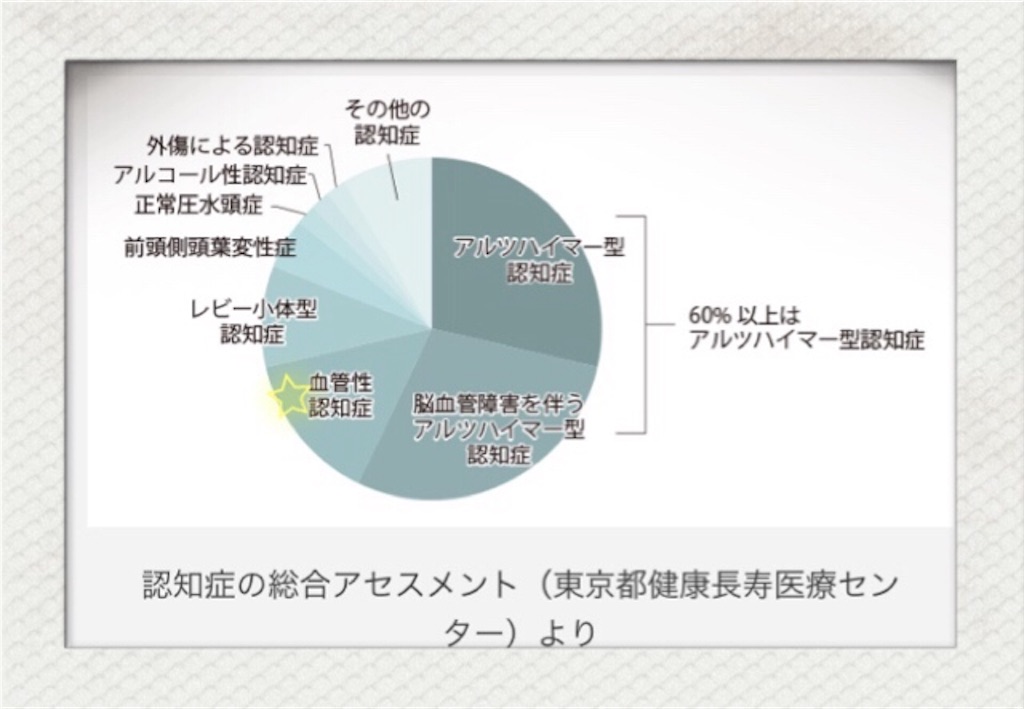 その他の認知症

外傷による認知症

アルコール性認知症

正常圧水頭症

前頭側頭葉変性症

レビー小体型認知症

血管性認知症

アルツハイマー型認知症

脳血管障害を伴うアルツハイマー型認知症

60% 以上はアルツハイマー型認知症

認知症の総合アセスメント（東京都健康長寿医療センター）より